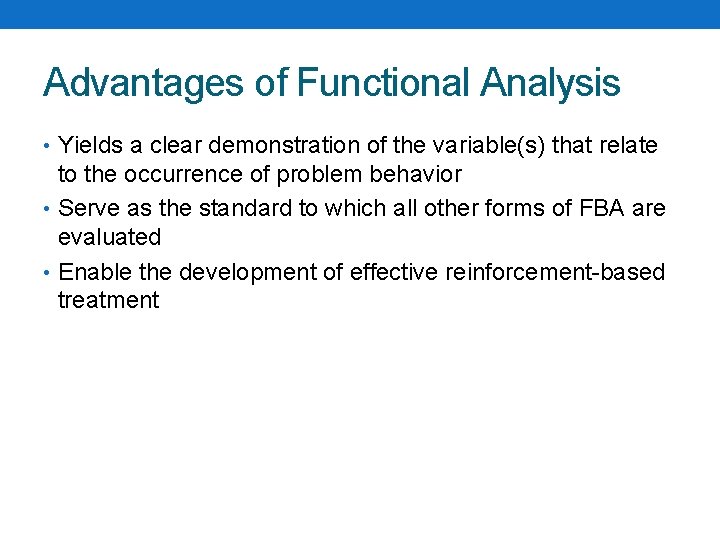 Advantages of Functional Analysis

• Yields a clear demonstration of the variable(s) that relate to the occurrence of problem behavior

• Serve as the standard to which all other forms of FBA are evaluated

• Enable the development of effective reinforcement-based treatment